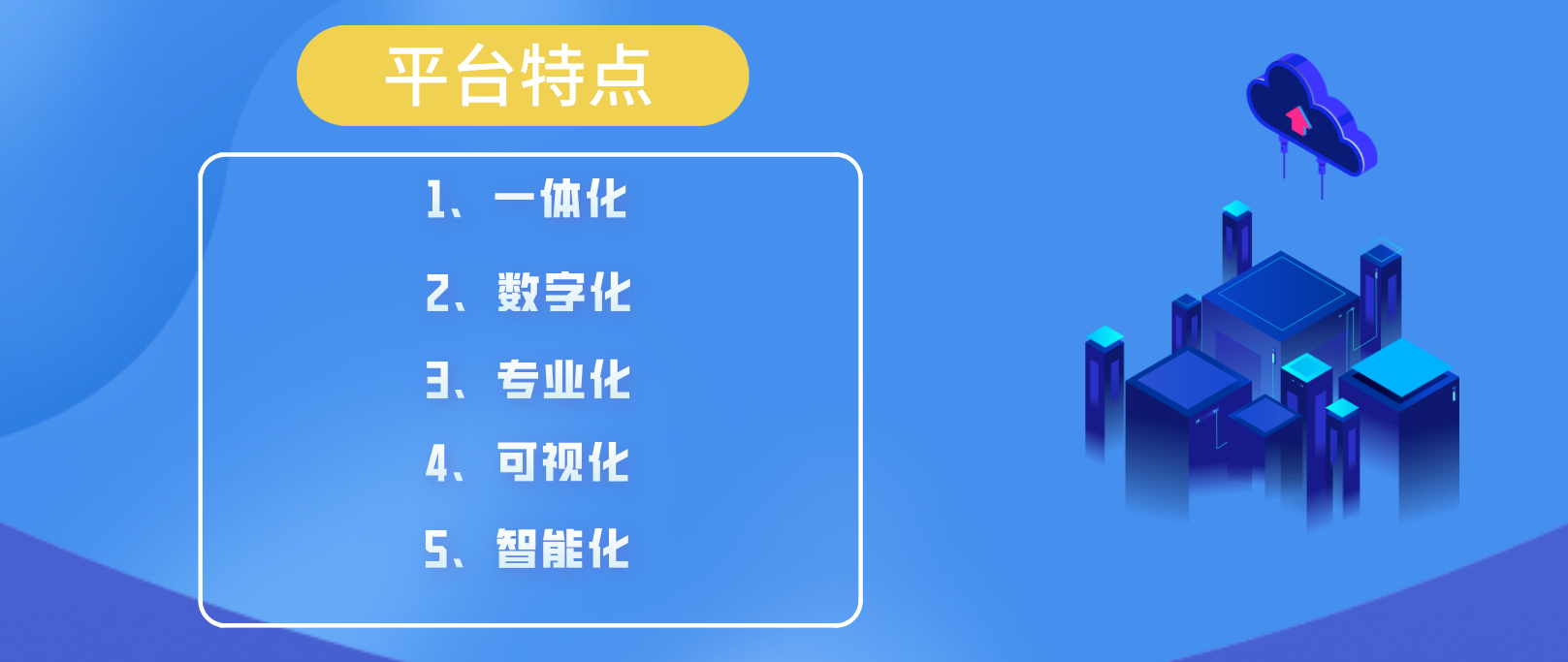 平台特点

1、一体化

2、数字化

3、专业化

4、可视化

5、智能化